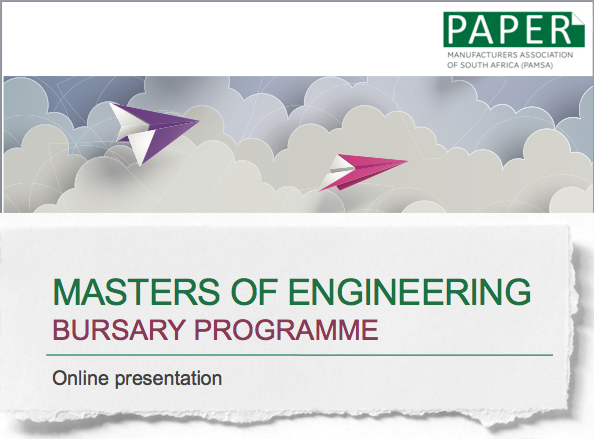 PAPER
MANUFACTURERS ASSOCIATION
OF SOUTH AFRICA (PAMSA)

MASTERS OF ENGINEERING
BURSARY PROGRAMME

Online presentation